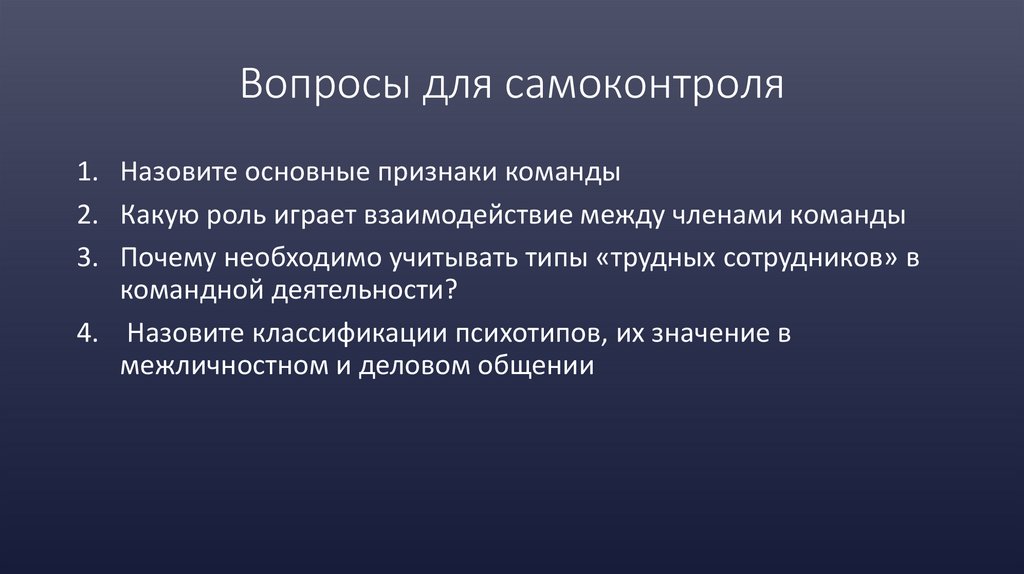 Вопросы для самоконтроля

1. Назовите основные признаки команды
2. Какую роль играет взаимодействие между членами команды
3. Почему необходимо учитывать типы «трудных сотрудников» в командной деятельности?
4. Назовите классификации психотипов, их значение в межличностном и деловом общении